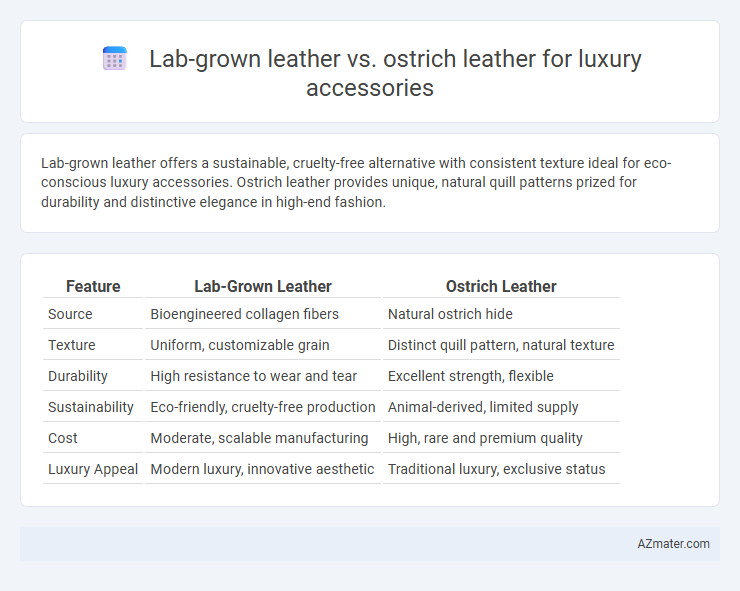 Lab-grown leather vs. ostrich leather for luxury accessories

Lab-grown leather offers a sustainable, cruelty-free alternative with consistent texture ideal for eco-conscious luxury accessories. Ostrich leather provides unique, natural quill patterns prized for durability and distinctive elegance in high-end fashion.

| Feature | Lab-Grown Leather | Ostrich Leather |
|---|---|---|
| Source | Bioengineered collagen fibers | Natural ostrich hide |
| Texture | Uniform, customizable grain | Distinct quill pattern, natural texture |
| Durability | High resistance to wear and tear | Excellent strength, flexible |
| Sustainability | Eco-friendly, cruelty-free production | Animal-derived, limited supply |
| Cost | Moderate, scalable manufacturing | High, rare and premium quality |
| Luxury Appeal | Modern luxury, innovative aesthetic | Traditional luxury, exclusive status |

AZmater.com